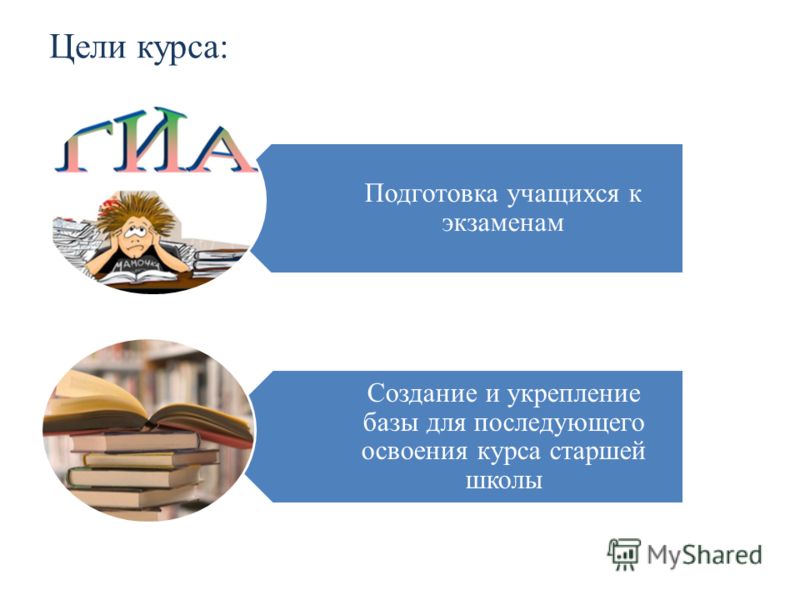 Цели курса:

ГИА

МАМОЧКА

Подготовка учащихся к экзаменам

Создание и укрепление базы для последующего освоения курса старшей школы

MyShared